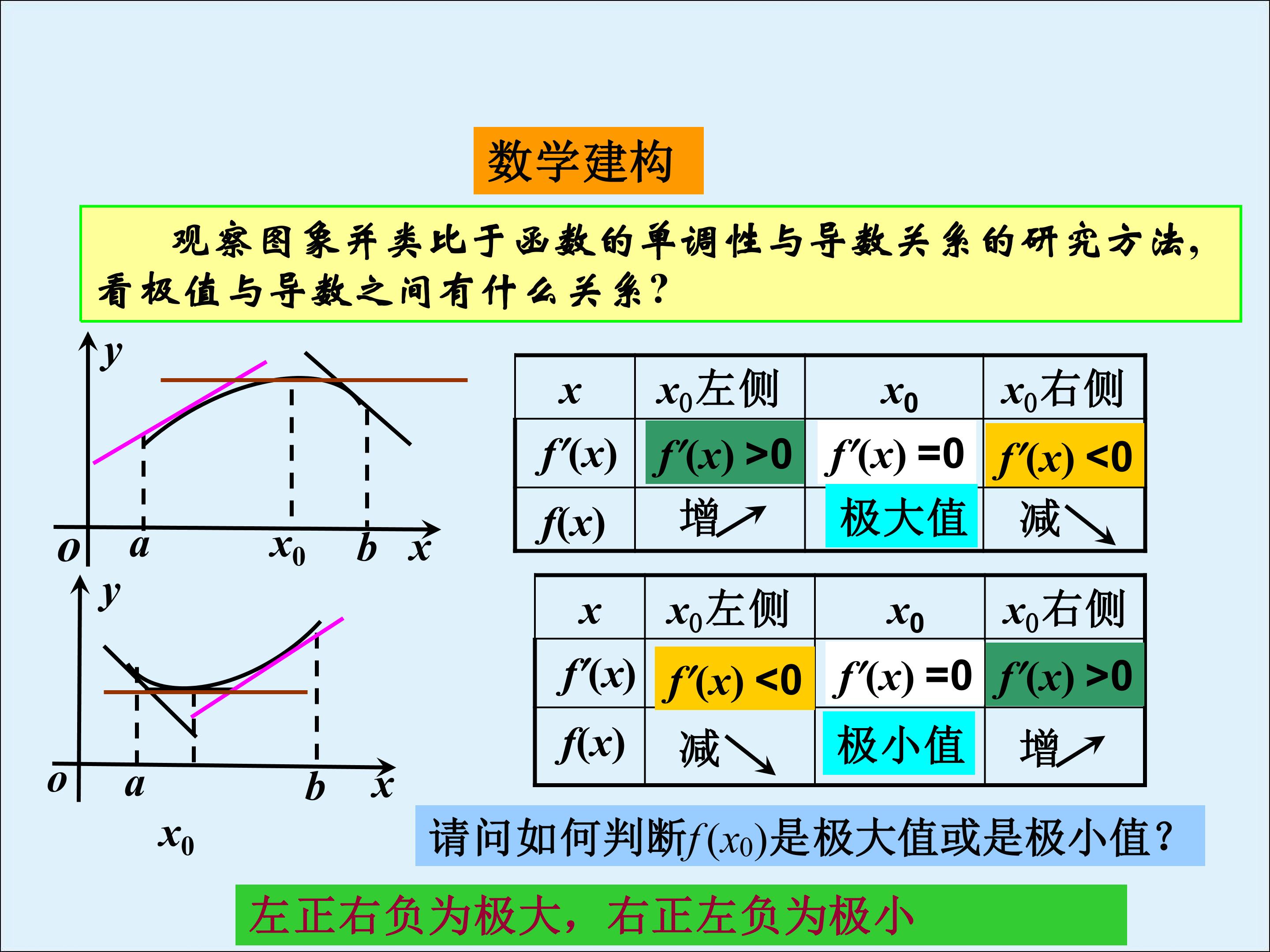 数学建构

观察图象并类比于函数的单调性与导数关系的研究方法，看极值与导数之间有什么关系？

$y$
$o$ $a$ $x_0$ $b$ $x$

| $x$ | $x_0$左侧 | $x_0$ | $x_0$右侧 |
|---|---|---|---|
| $f'(x)$ | $f'(x)>0$ | $f'(x)=0$ | $f'(x)<0$ |
| $f(x)$ | 增↗ | 极大值 | 减↘ |

$y$
$o$ $a$ $b$ $x$
$x_0$

| $x$ | $x_0$左侧 | $x_0$ | $x_0$右侧 |
|---|---|---|---|
| $f'(x)$ | $f'(x)<0$ | $f'(x)=0$ | $f'(x)>0$ |
| $f(x)$ | 减↘ | 极小值 | 增↗ |

请问如何判断$f(x_0)$是极大值或是极小值？

左正右负为极大，右正左负为极小